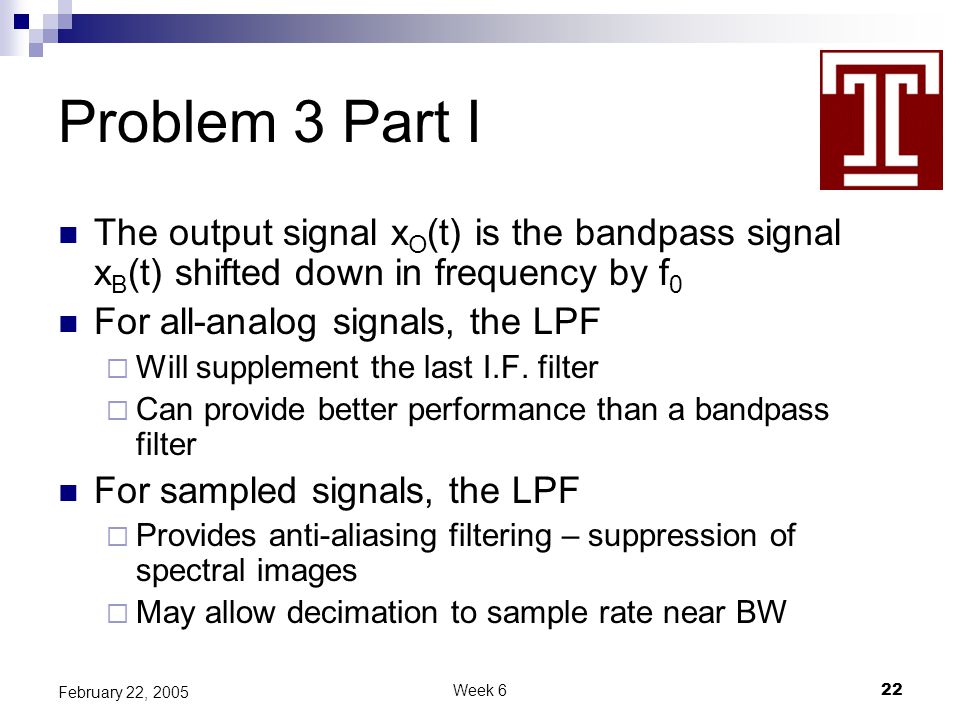 Problem 3 Part I

The output signal $x_O(t)$ is the bandpass signal $x_B(t)$ shifted down in frequency by $f_0$

For all-analog signals, the LPF

Will supplement the last I.F. filter

Can provide better performance than a bandpass filter

For sampled signals, the LPF

Provides anti-aliasing filtering – suppression of spectral images

May allow decimation to sample rate near BW

February 22, 2005

Week 6

22